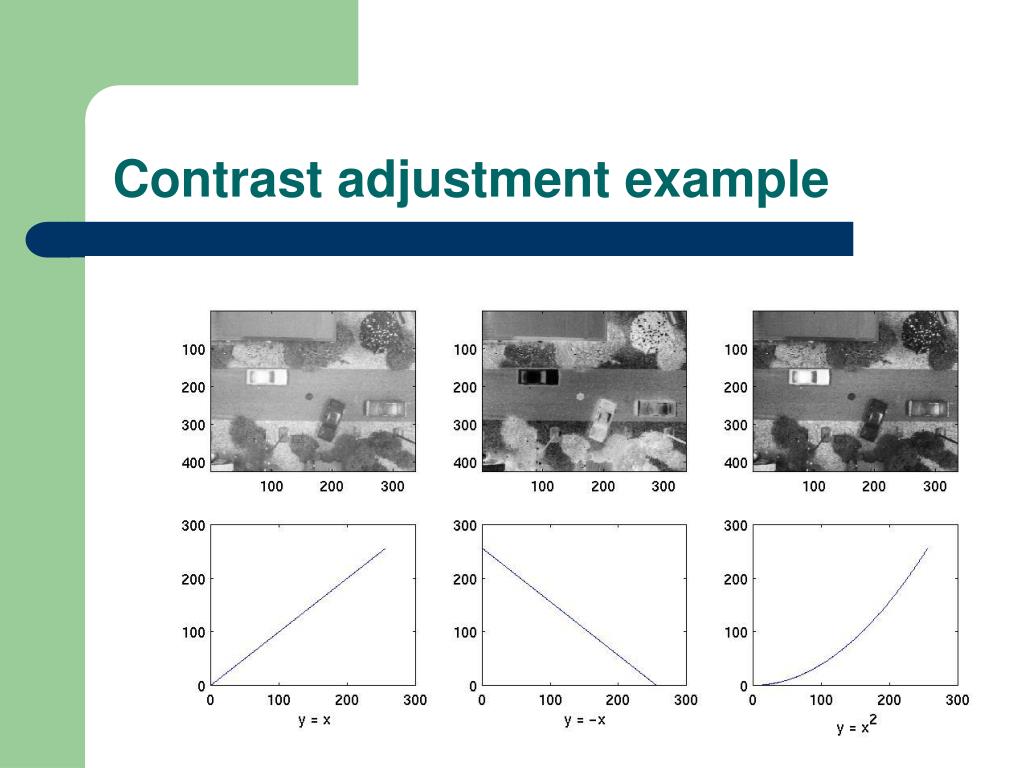 Contrast adjustment example

100
200
300
400
100 200 300

100
200
300
400
100 200 300

100
200
300
400
100 200 300

300
200
100
0
0 100 200 300
y = x

300
200
100
0
0 100 200 300
y = −x

300
200
100
0
0 100 200 300
$y = x^2$